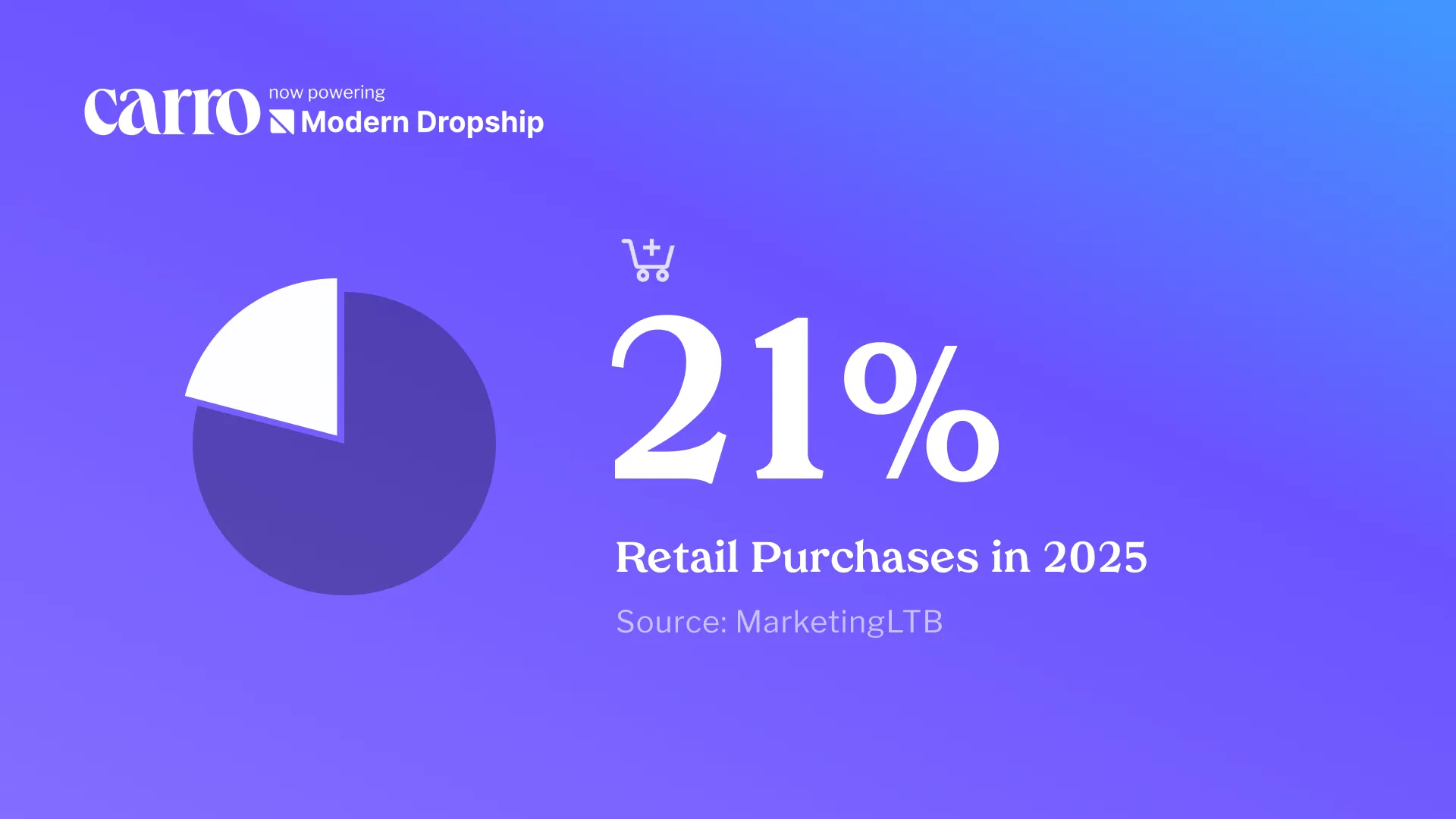 carro now powering
Modern Dropship

21%

Retail Purchases in 2025

Source: MarketingLTB